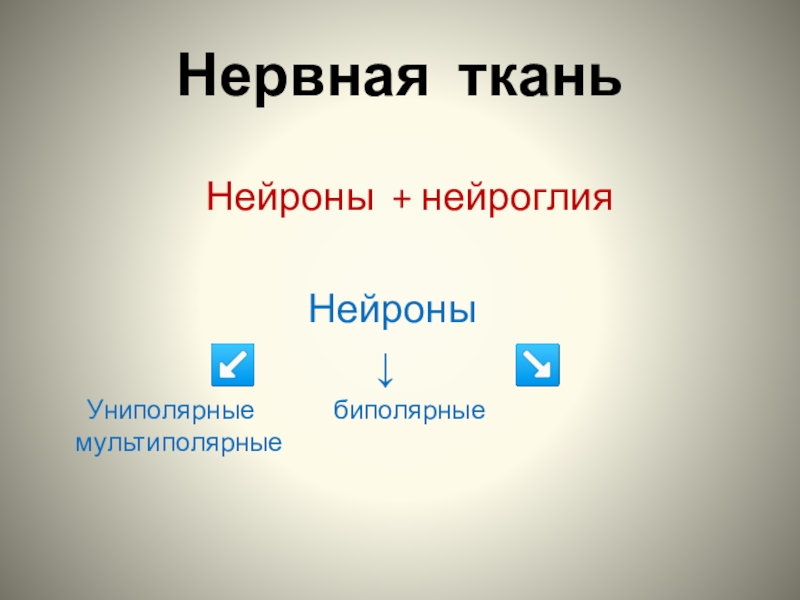 Нервная ткань

Нейроны + нейроглия

Нейроны

↙ ↓ ↘

Униполярные биполярные мультиполярные